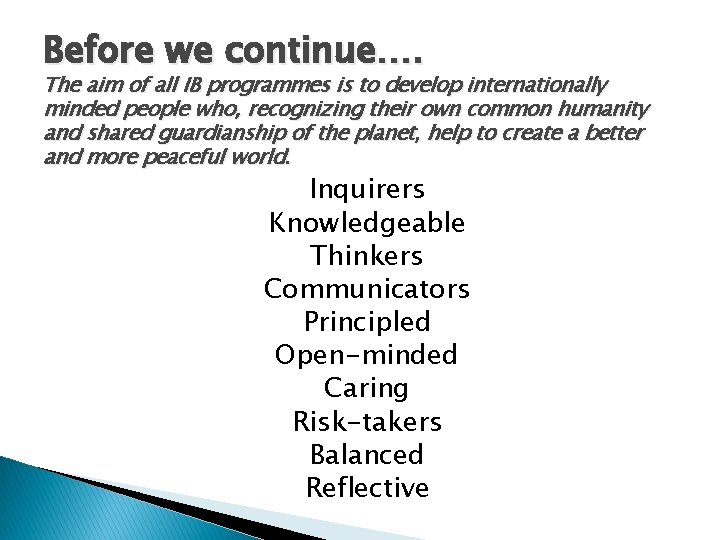 Before we continue….
The aim of all IB programmes is to develop internationally minded people who, recognizing their own common humanity and shared guardianship of the planet, help to create a better and more peaceful world.

Inquirers
Knowledgeable
Thinkers
Communicators
Principled
Open-minded
Caring
Risk-takers
Balanced
Reflective